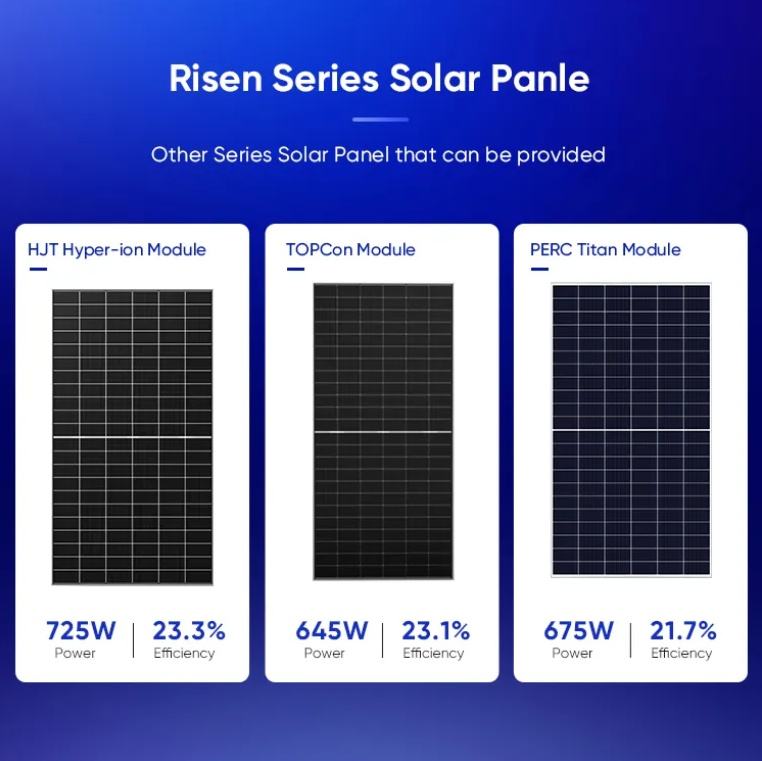 Risen Series Solar Panle

Other Series Solar Panel that can be provided

HJT Hyper-ion Module

725W
Power

23.3%
Efficiency

TOPCon Module

645W
Power

23.1%
Efficiency

PERC Titan Module

675W
Power

21.7%
Efficiency